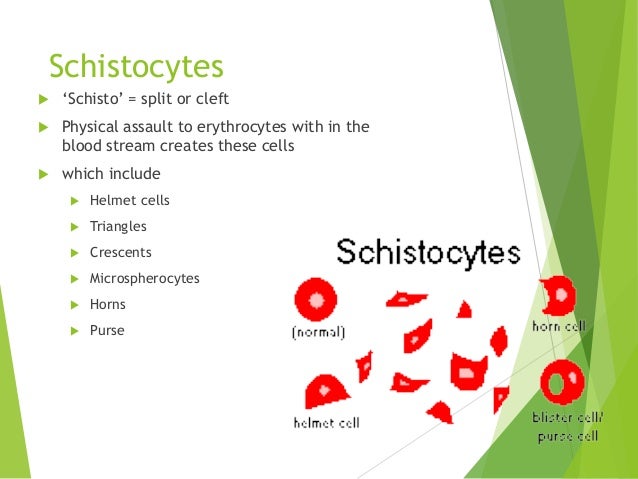 Schistocytes

‘Schisto’ = split or cleft

Physical assault to erythrocytes with in the blood stream creates these cells

which include

Helmet cells

Triangles

Crescents

Microspherocytes

Horns

Purse

Schistocytes

(normal)

horn cell

helmet cell

blister cell/ purse cell